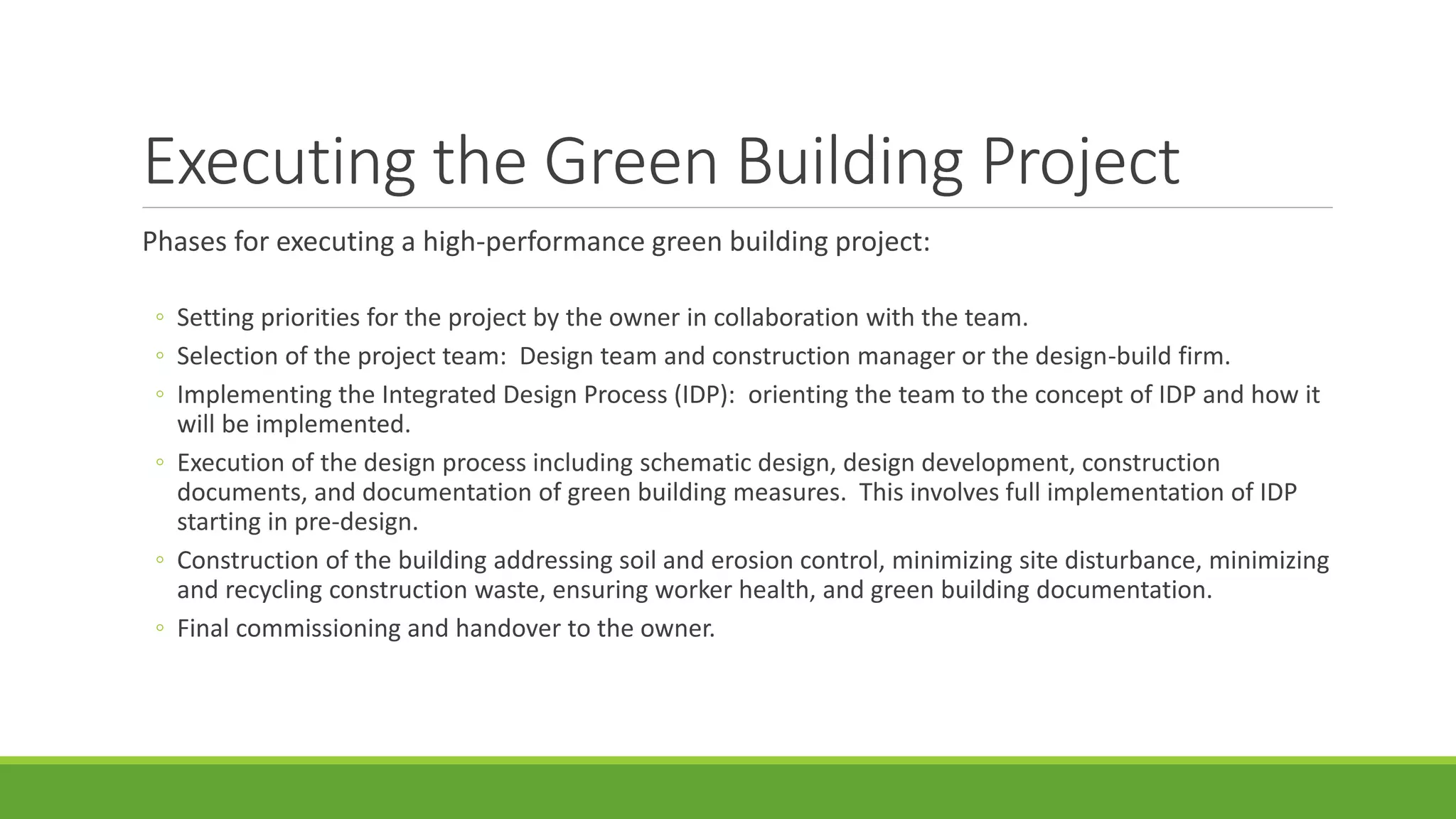 Executing the Green Building Project

Phases for executing a high-performance green building project:

◦ Setting priorities for the project by the owner in collaboration with the team.
◦ Selection of the project team: Design team and construction manager or the design-build firm.
◦ Implementing the Integrated Design Process (IDP): orienting the team to the concept of IDP and how it will be implemented.
◦ Execution of the design process including schematic design, design development, construction documents, and documentation of green building measures. This involves full implementation of IDP starting in pre-design.
◦ Construction of the building addressing soil and erosion control, minimizing site disturbance, minimizing and recycling construction waste, ensuring worker health, and green building documentation.
◦ Final commissioning and handover to the owner.